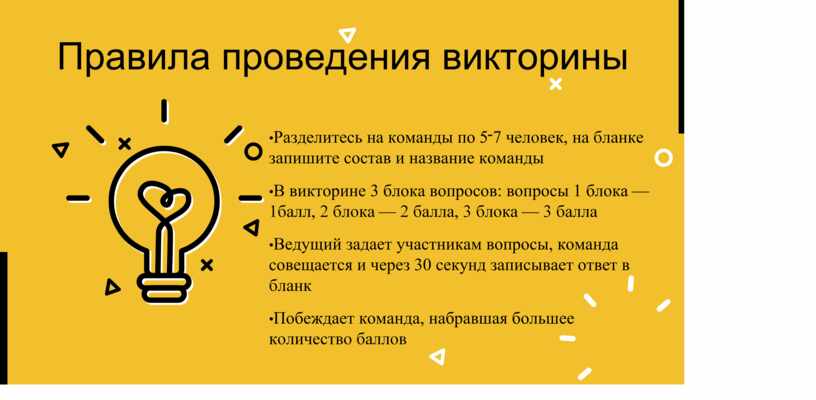 Правила проведения викторины

•Разделитесь на команды по 5-7 человек, на бланке запишите состав и название команды

•В викторине 3 блока вопросов: вопросы 1 блока — 1балл, 2 блока — 2 балла, 3 блока — 3 балла

•Ведущий задает участникам вопросы, команда совещается и через 30 секунд записывает ответ в бланк

•Побеждает команда, набравшая большее количество баллов